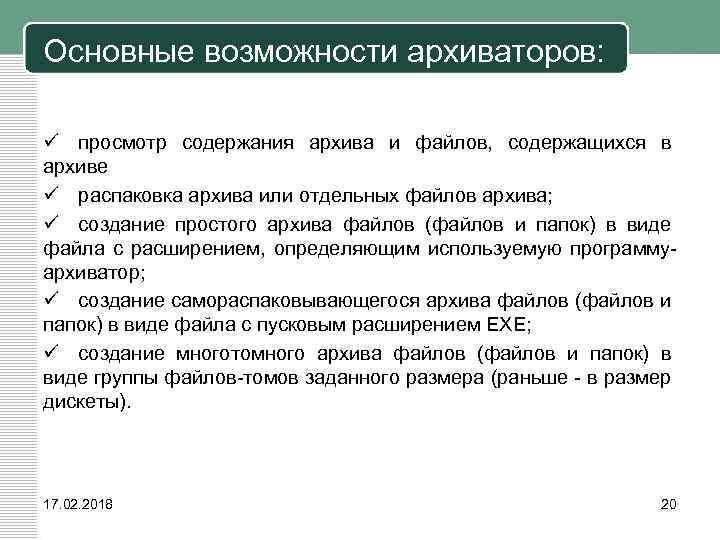 Основные возможности архиваторов:

✓ просмотр содержания архива и файлов, содержащихся в архиве

✓ распаковка архива или отдельных файлов архива;

✓ создание простого архива файлов (файлов и папок) в виде файла с расширением, определяющим используемую программу-архиватор;

✓ создание самораспаковывающегося архива файлов (файлов и папок) в виде файла с пусковым расширением EXE;

✓ создание многотомного архива файлов (файлов и папок) в виде группы файлов-томов заданного размера (раньше - в размер дискеты).

17.02.2018

20